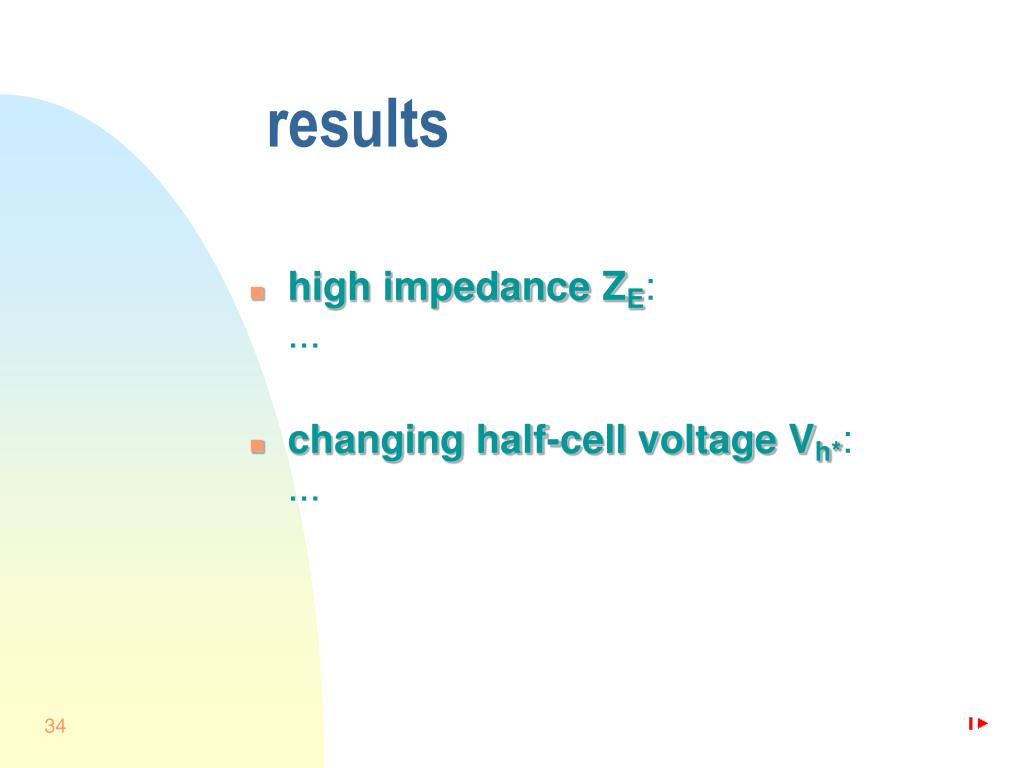 results

high impedance $Z_E$:
…

changing half-cell voltage $V_{h*}$:
…

34